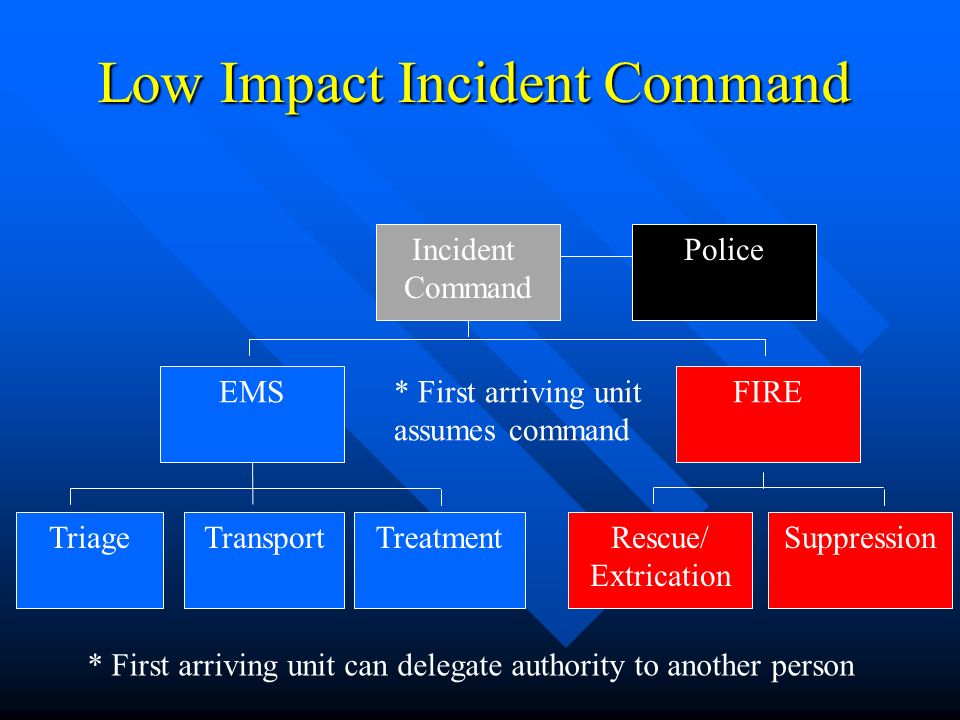 Low Impact Incident Command

Incident Command

Police

EMS

* First arriving unit assumes command

FIRE

Triage

Transport

Treatment

Rescue/ Extrication

Suppression

* First arriving unit can delegate authority to another person